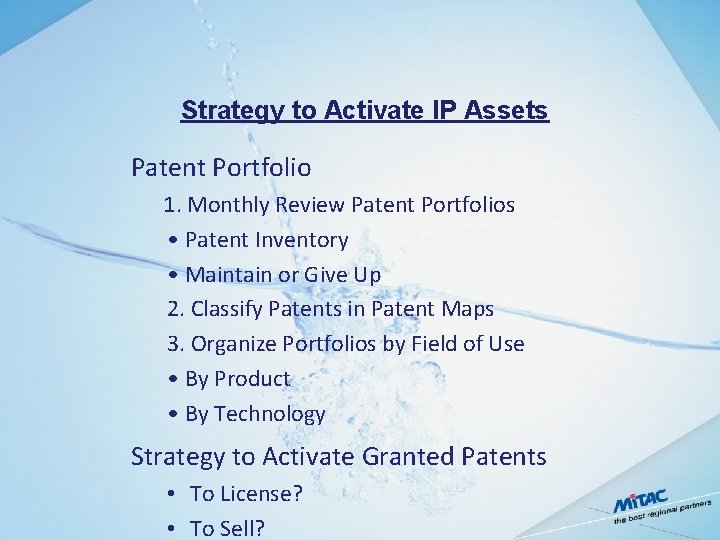 Strategy to Activate IP Assets

Patent Portfolio

1. Monthly Review Patent Portfolios

• Patent Inventory

• Maintain or Give Up

2. Classify Patents in Patent Maps

3. Organize Portfolios by Field of Use

• By Product

• By Technology

Strategy to Activate Granted Patents

• To License?

• To Sell?

MiTAC
the best regional partners